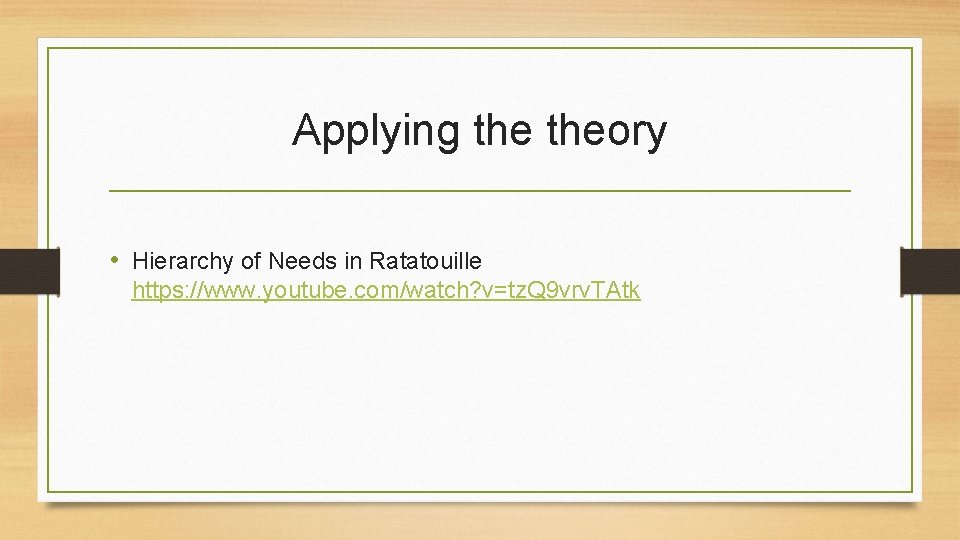 Applying the theory

• Hierarchy of Needs in Ratatouille https://www.youtube.com/watch?v=tzQ9vrvTAtk